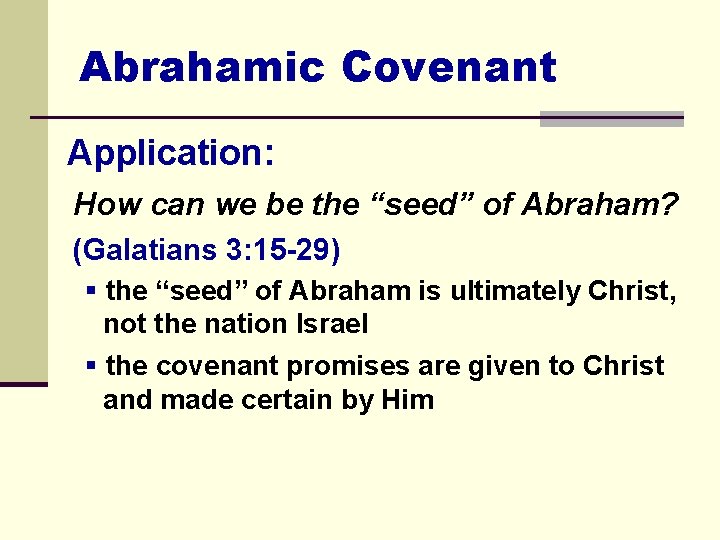 Abrahamic Covenant

Application:

How can we be the “seed” of Abraham?

(Galatians 3:15-29)

▪ the “seed” of Abraham is ultimately Christ, not the nation Israel

▪ the covenant promises are given to Christ and made certain by Him